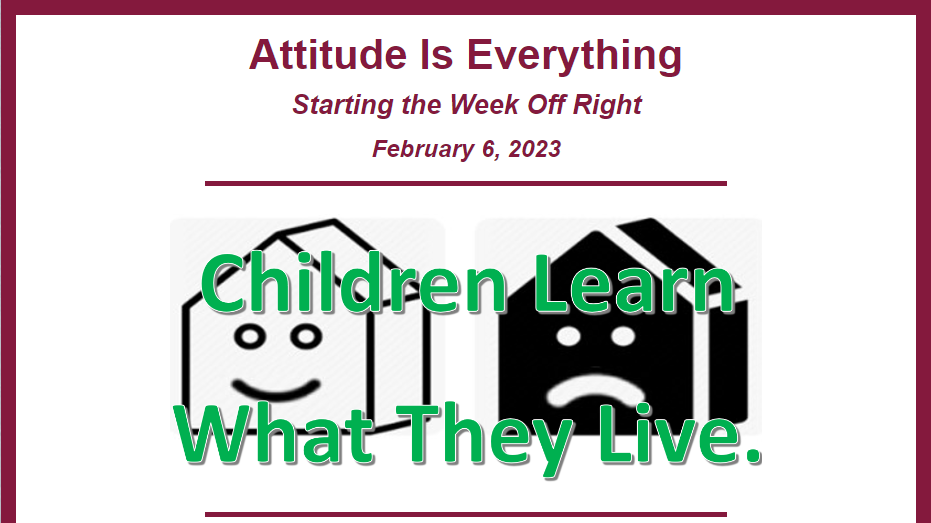 Attitude Is Everything

Starting the Week Off Right

February 6, 2023

Children Learn What They Live.